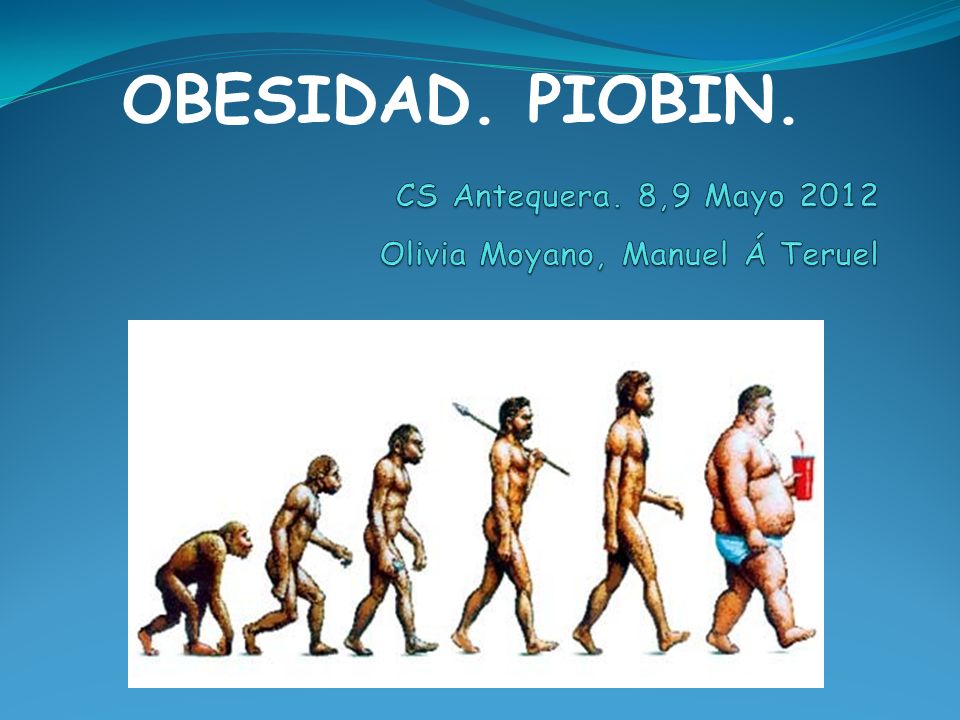 OBESIDAD. PIOBIN.

CS Antequera. 8,9 Mayo 2012

Olivia Moyano, Manuel Á Teruel